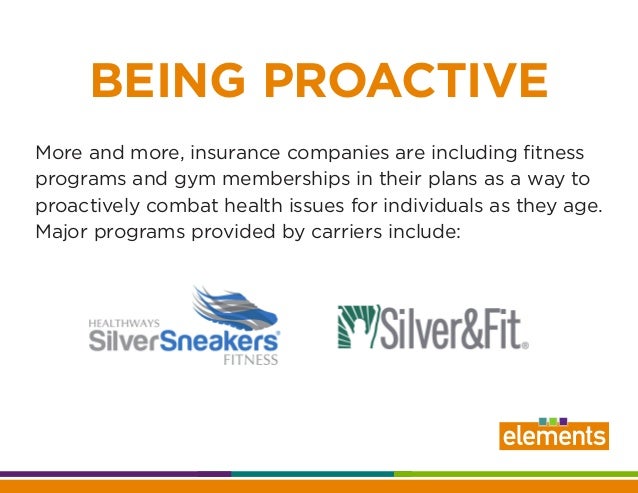 BEING PROACTIVE

More and more, insurance companies are including fitness programs and gym memberships in their plans as a way to proactively combat health issues for individuals as they age. Major programs provided by carriers include:

HEALTHWAYS
SilverSneakers®
FITNESS

Silver&Fit®

elements